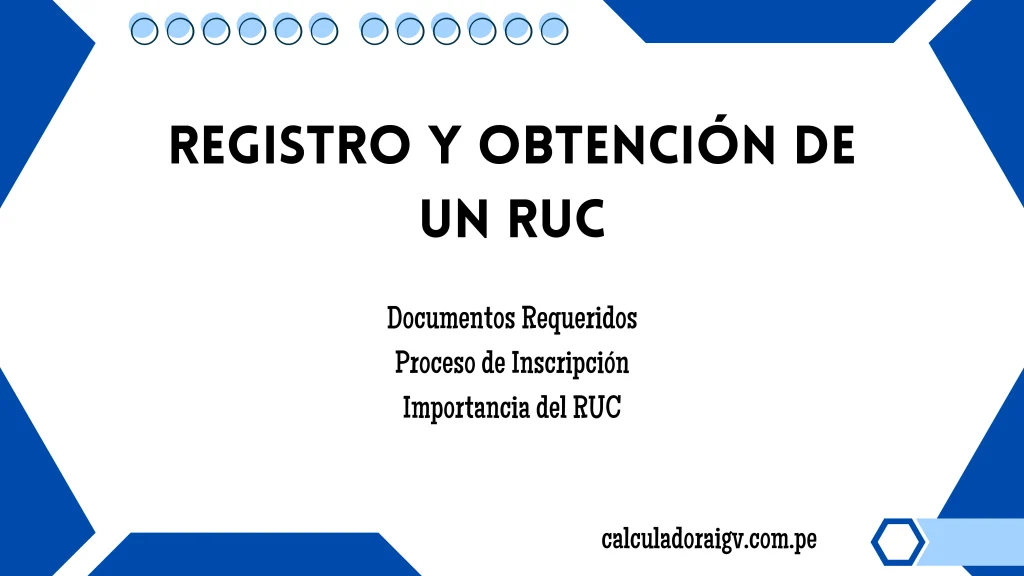 REGISTRO Y OBTENCIÓN DE UN RUC

Documentos Requeridos
Proceso de Inscripción
Importancia del RUC

calculadoraigv.com.pe